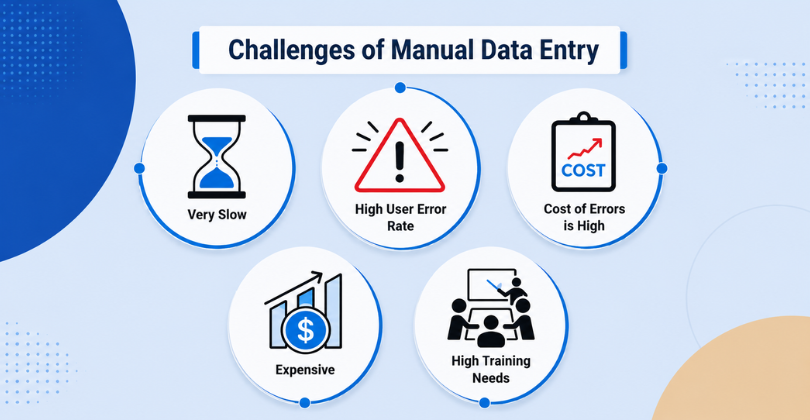 Challenges of Manual Data Entry

Very Slow

High User Error Rate

COST

Cost of Errors is High

$

Expensive

High Training Needs